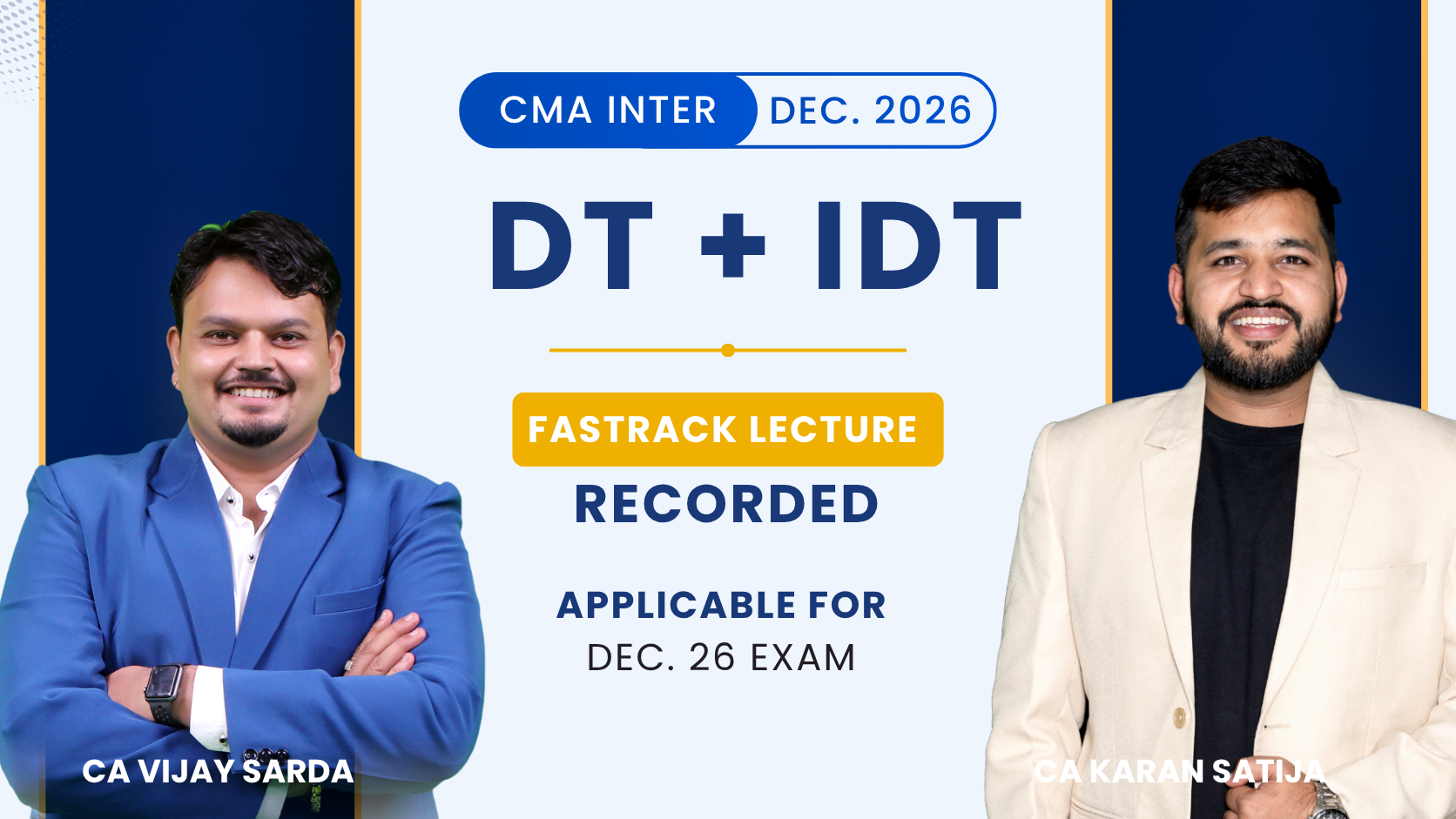 CMA INTER DEC. 2026

DT + IDT

FASTRACK LECTURE

RECORDED

APPLICABLE FOR
DEC. 26 EXAM

CA VIJAY SARDA

CA KARAN SATIJA